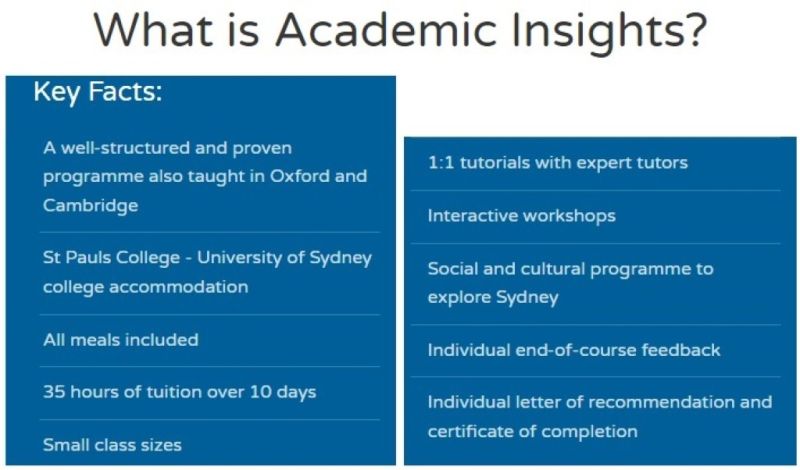 What is Academic Insights?

Key Facts:

A well-structured and proven programme also taught in Oxford and Cambridge

St Pauls College - University of Sydney college accommodation

All meals included

35 hours of tuition over 10 days

Small class sizes

1:1 tutorials with expert tutors

Interactive workshops

Social and cultural programme to explore Sydney

Individual end-of-course feedback

Individual letter of recommendation and certificate of completion